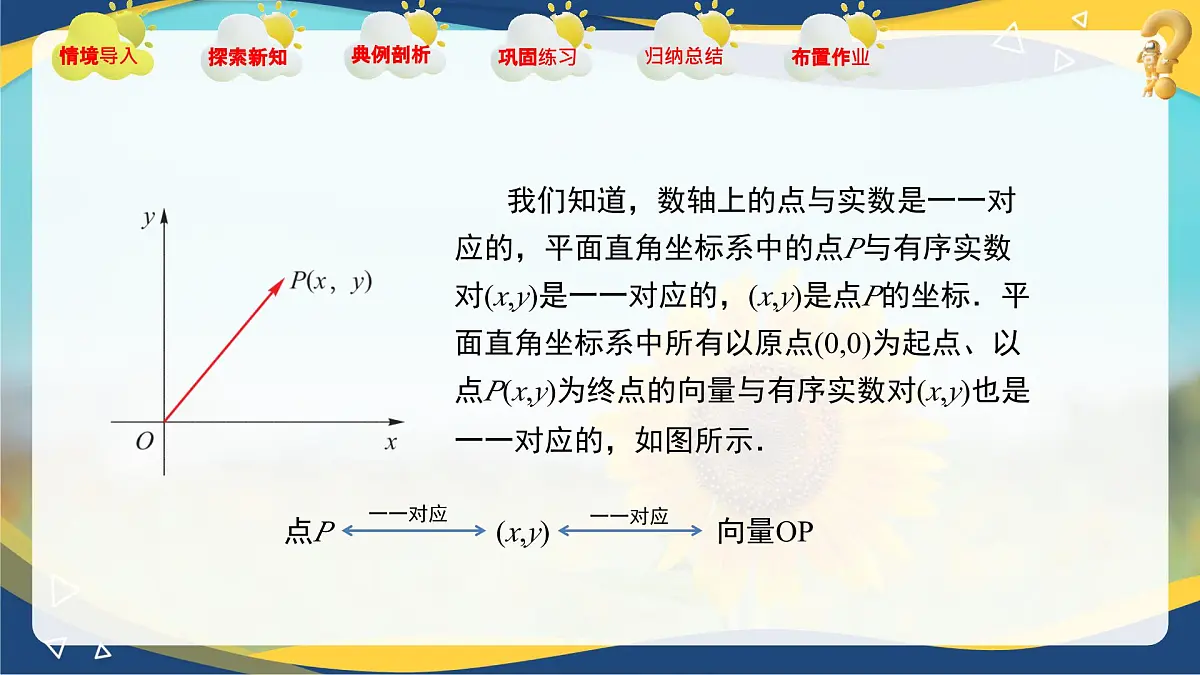 情境导入　探索新知　典例剖析　巩固练习　归纳总结　布置作业

$y$

$P(x, y)$

$O$　$x$

我们知道，数轴上的点与实数是一一对应的，平面直角坐标系中的点$P$与有序实数对$(x,y)$是一一对应的，$(x,y)$是点$P$的坐标．平面直角坐标系中所有以原点$(0,0)$为起点、以点$P(x,y)$为终点的向量与有序实数对$(x,y)$也是一一对应的，如图所示．

点$P$ 一一对应 $(x,y)$ 一一对应 向量OP